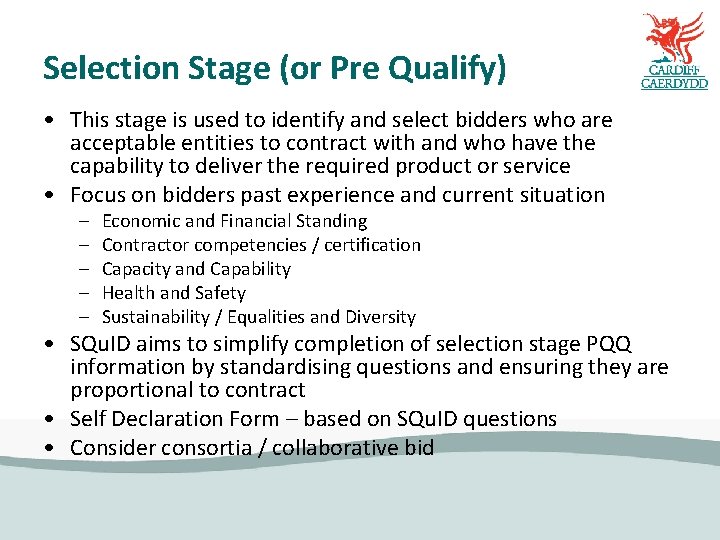 CARDIFF
CAERDYDD

Selection Stage (or Pre Qualify)

• This stage is used to identify and select bidders who are acceptable entities to contract with and who have the capability to deliver the required product or service
• Focus on bidders past experience and current situation
– Economic and Financial Standing
– Contractor competencies / certification
– Capacity and Capability
– Health and Safety
– Sustainability / Equalities and Diversity
• SQuID aims to simplify completion of selection stage PQQ information by standardising questions and ensuring they are proportional to contract
• Self Declaration Form – based on SQuID questions
• Consider consortia / collaborative bid